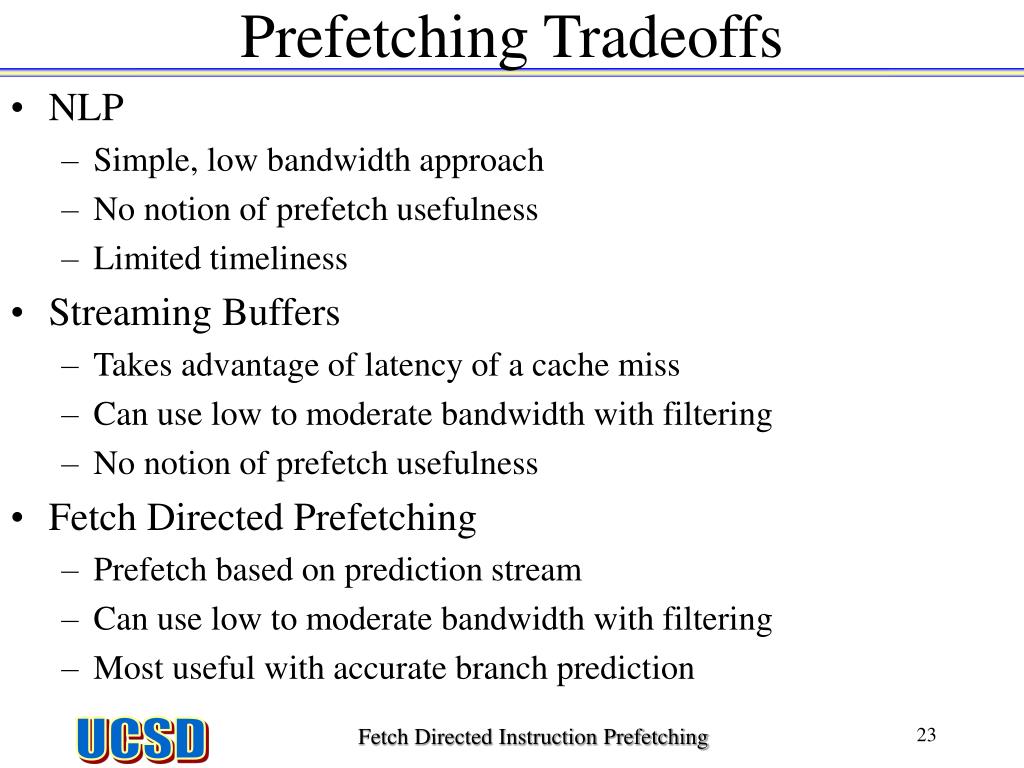 Prefetching Tradeoffs

• NLP
– Simple, low bandwidth approach
– No notion of prefetch usefulness
– Limited timeliness
• Streaming Buffers
– Takes advantage of latency of a cache miss
– Can use low to moderate bandwidth with filtering
– No notion of prefetch usefulness
• Fetch Directed Prefetching
– Prefetch based on prediction stream
– Can use low to moderate bandwidth with filtering
– Most useful with accurate branch prediction

UCSD

Fetch Directed Instruction Prefetching

23